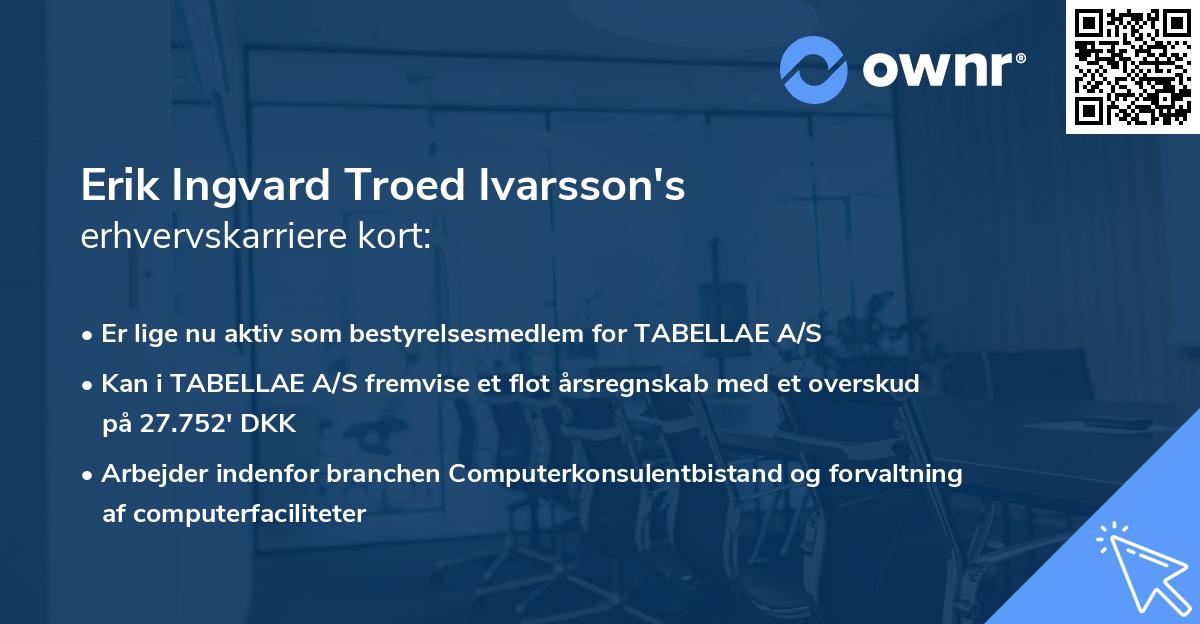 ownr®

Erik Ingvard Troed Ivarsson's
erhvervskarriere kort:

• Er lige nu aktiv som bestyrelsesmedlem for TABELLAE A/S
• Kan i TABELLAE A/S fremvise et flot årsregnskab med et overskud på 27.752' DKK
• Arbejder indenfor branchen Computerkonsulentbistand og forvaltning af computerfaciliteter